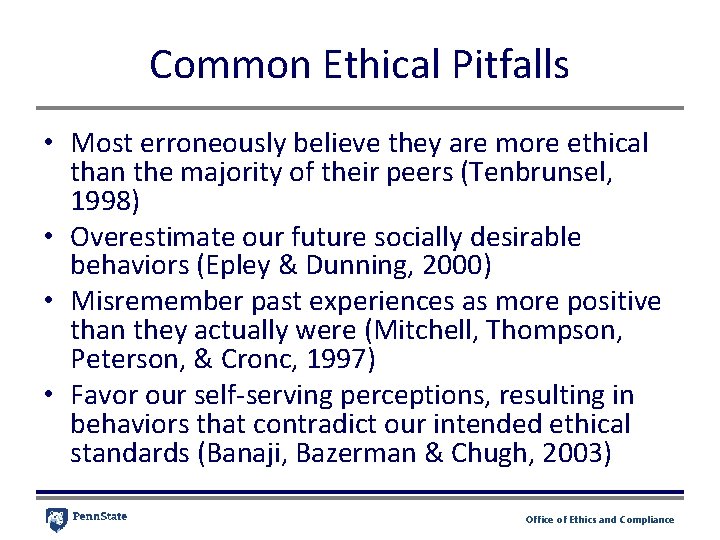 Common Ethical Pitfalls

• Most erroneously believe they are more ethical than the majority of their peers (Tenbrunsel, 1998)
• Overestimate our future socially desirable behaviors (Epley & Dunning, 2000)
• Misremember past experiences as more positive than they actually were (Mitchell, Thompson, Peterson, & Cronc, 1997)
• Favor our self-serving perceptions, resulting in behaviors that contradict our intended ethical standards (Banaji, Bazerman & Chugh, 2003)

PennState

Office of Ethics and Compliance